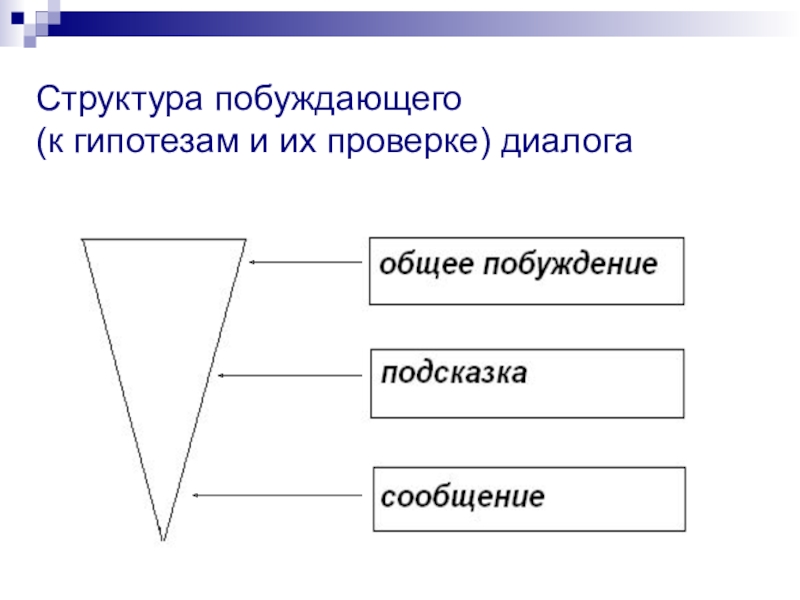 Структура побуждающего
(к гипотезам и их проверке) диалога

общее побуждение

подсказка

сообщение